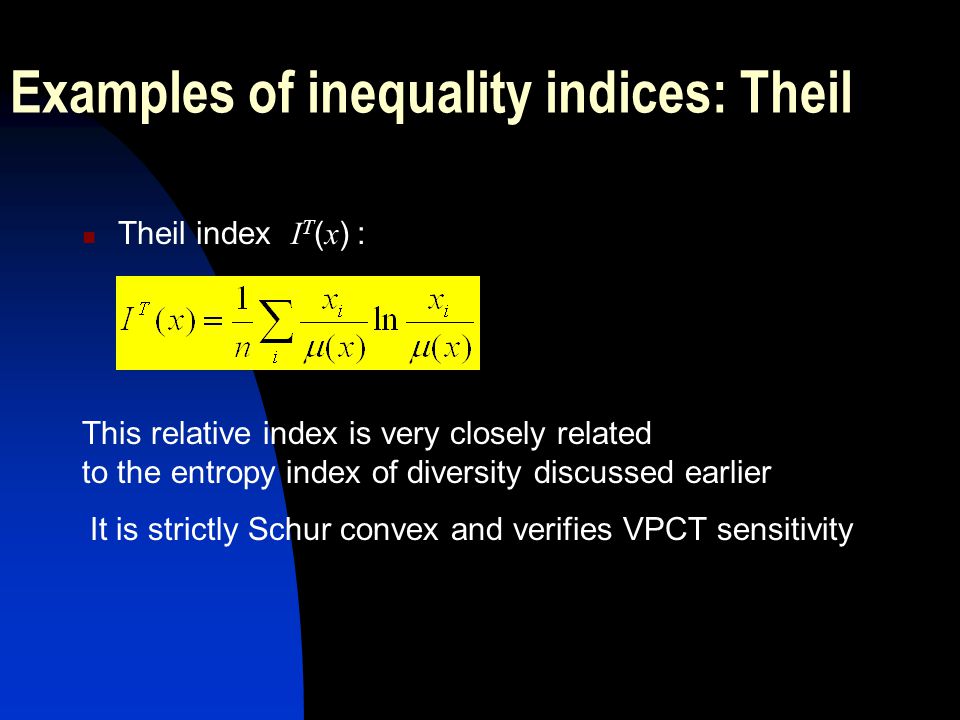 Examples of inequality indices: Theil

Theil index $I^T(x)$ :

$I^T(x) = \frac{1}{n} \sum_i \frac{x_i}{\mu(x)} \ln \frac{x_i}{\mu(x)}$

This relative index is very closely related to the entropy index of diversity discussed earlier

It is strictly Schur convex and verifies VPCT sensitivity